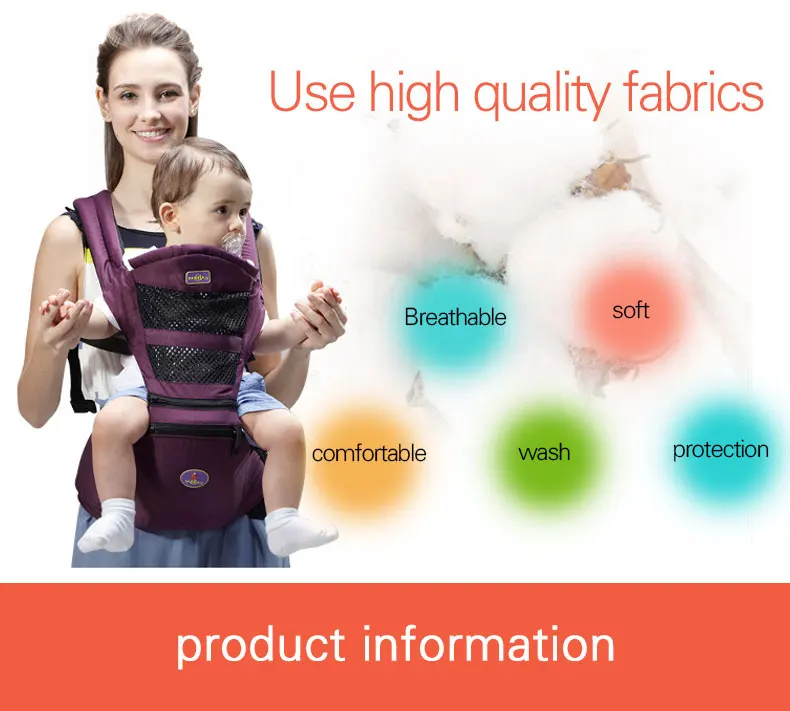 Use high quality fabrics

Breathable

soft

comfortable

wash

protection

product information